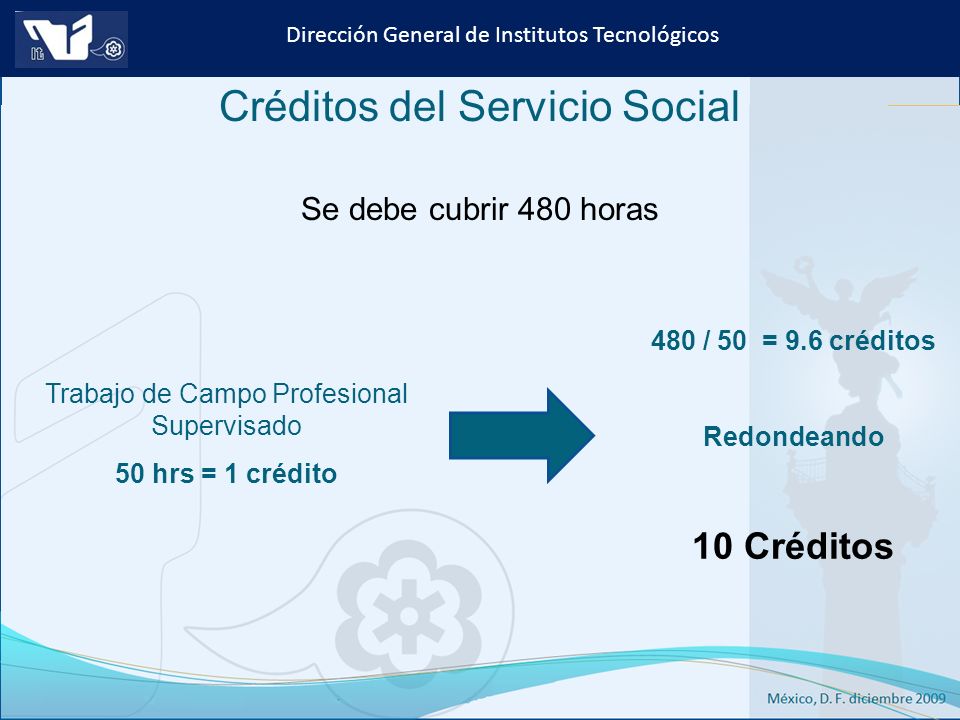 Dirección General de Institutos Tecnológicos

Créditos del Servicio Social

Se debe cubrir 480 horas

Trabajo de Campo Profesional Supervisado

50 hrs = 1 crédito

480 / 50 = 9.6 créditos

Redondeando

10 Créditos

México, D. F. diciembre 2009